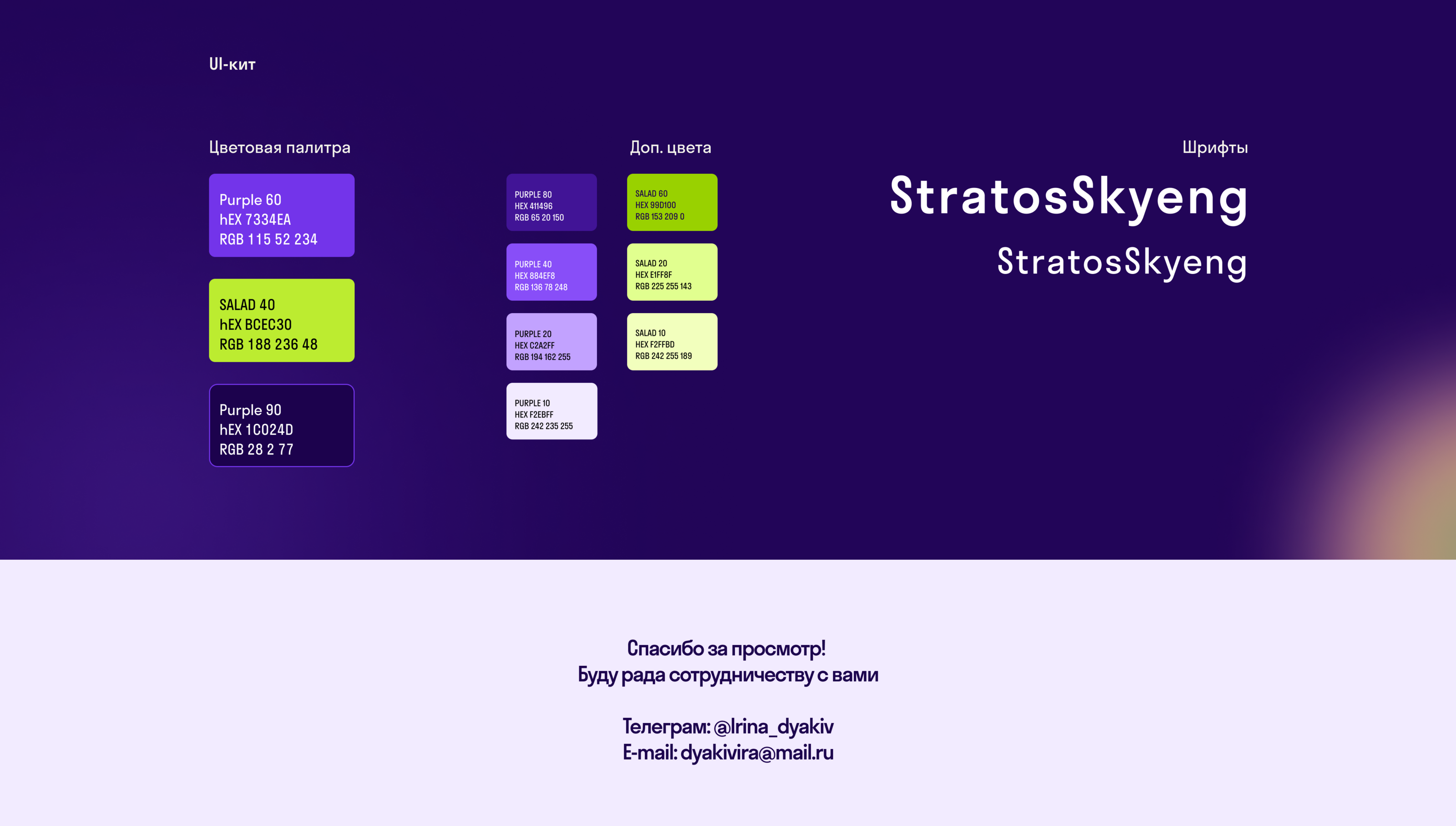 UI-кит

Цветовая палитра

Purple 60
hEX 7334EA
RGB 115 52 234

SALAD 40
hEX BCEC30
RGB 188 236 48

Purple 90
hEX 1C024D
RGB 28 2 77

Доп. цвета

PURPLE 80
HEX 411496
RGB 65 20 150

PURPLE 40
HEX 884EF8
RGB 136 78 248

PURPLE 20
HEX C2A2FF
RGB 194 162 255

PURPLE 10
HEX F2EBFF
RGB 242 235 255

SALAD 60
HEX 99D100
RGB 153 209 0

SALAD 20
HEX E1FF8F
RGB 225 255 143

SALAD 10
HEX F2FFBD
RGB 242 255 189

Шрифты

StratosSkyeng

StratosSkyeng

Спасибо за просмотр!
Буду рада сотрудничеству с вами

Телеграм: @Irina_dyakiv
E-mail: dyakivira@mail.ru